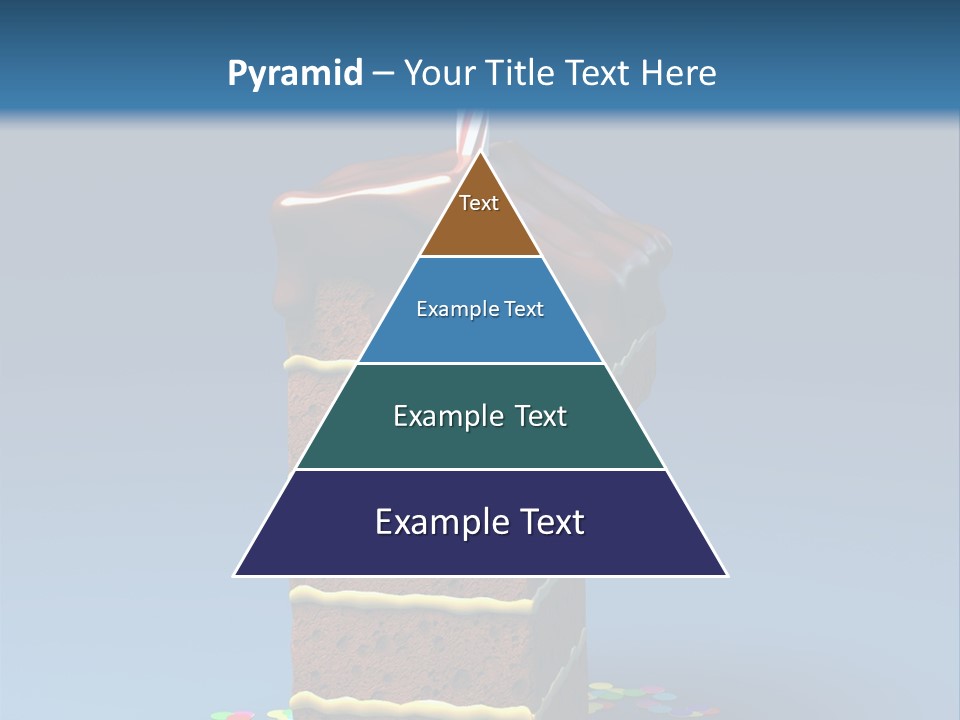 Pyramid – Your Title Text Here

Text

Example Text

Example Text

Example Text